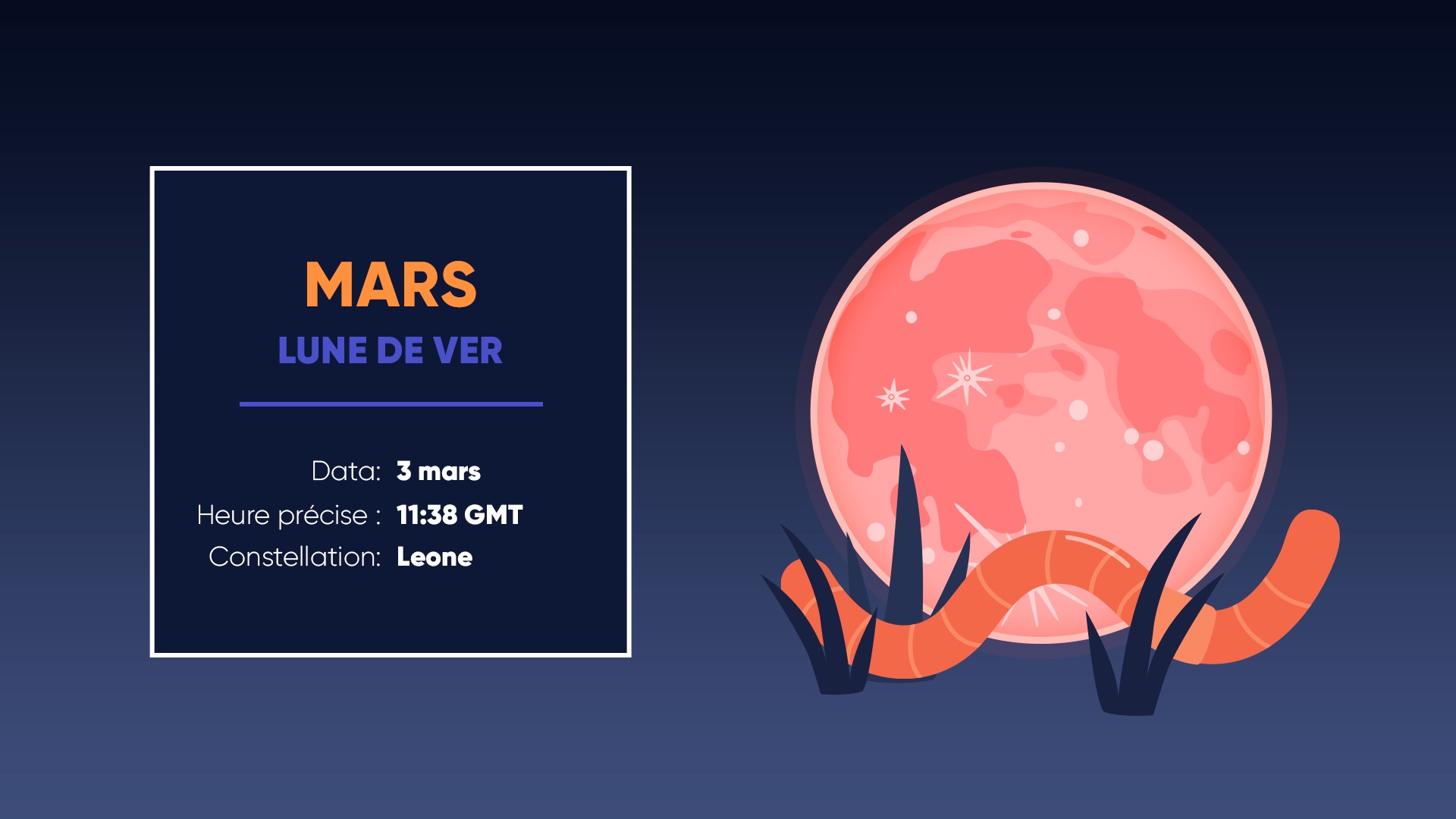 MARS
LUNE DE VER

Data: 3 mars
Heure précise : 11:38 GMT
Constellation: Leone